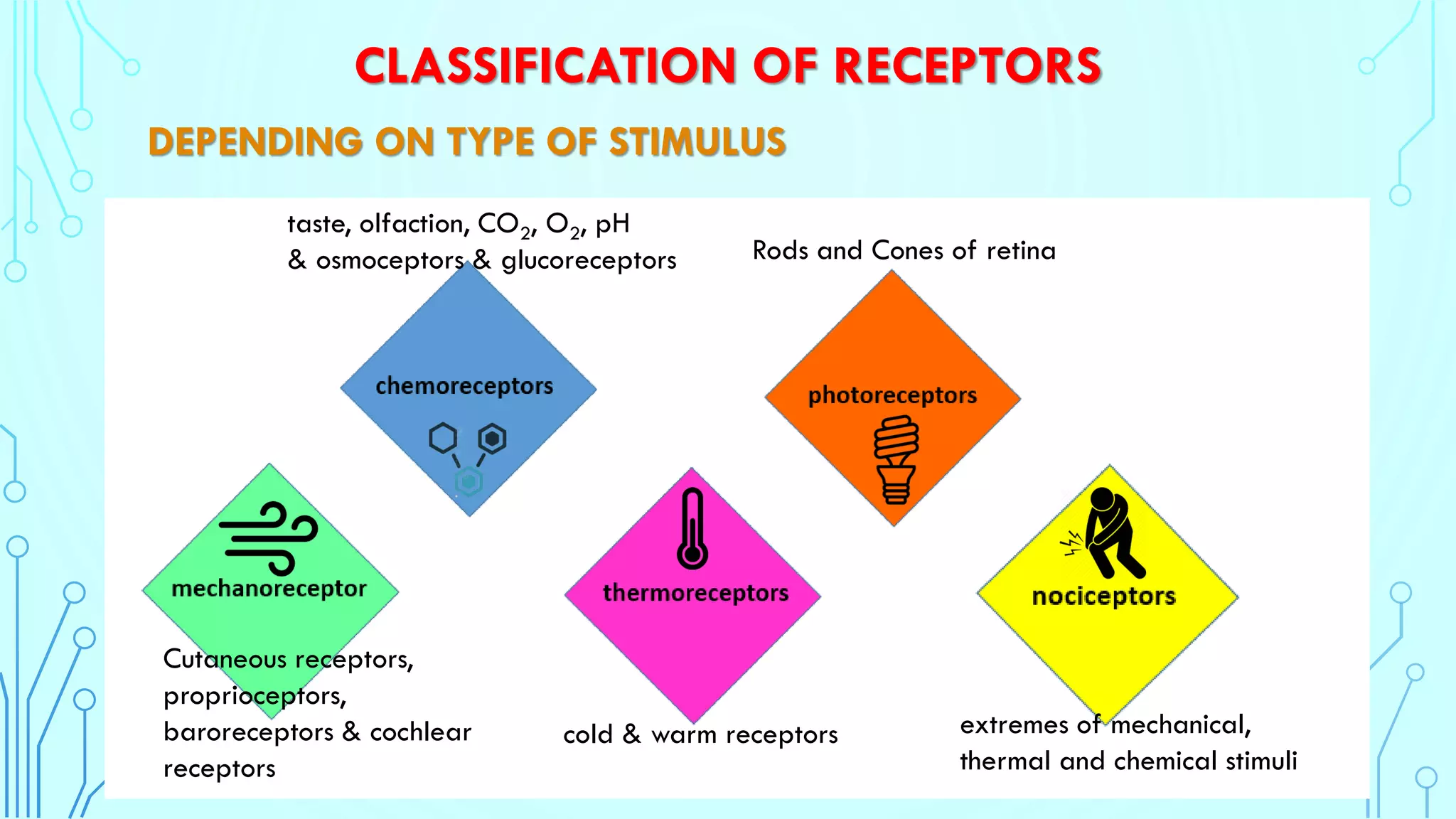 CLASSIFICATION OF RECEPTORS

DEPENDING ON TYPE OF STIMULUS

taste, olfaction, $CO_2$, $O_2$, pH & osmoceptors & glucoreceptors

Rods and Cones of retina

chemoreceptors

photoreceptors

mechanoreceptor

thermoreceptors

nociceptors

Cutaneous receptors, proprioceptors, baroreceptors & cochlear receptors

cold & warm receptors

extremes of mechanical, thermal and chemical stimuli